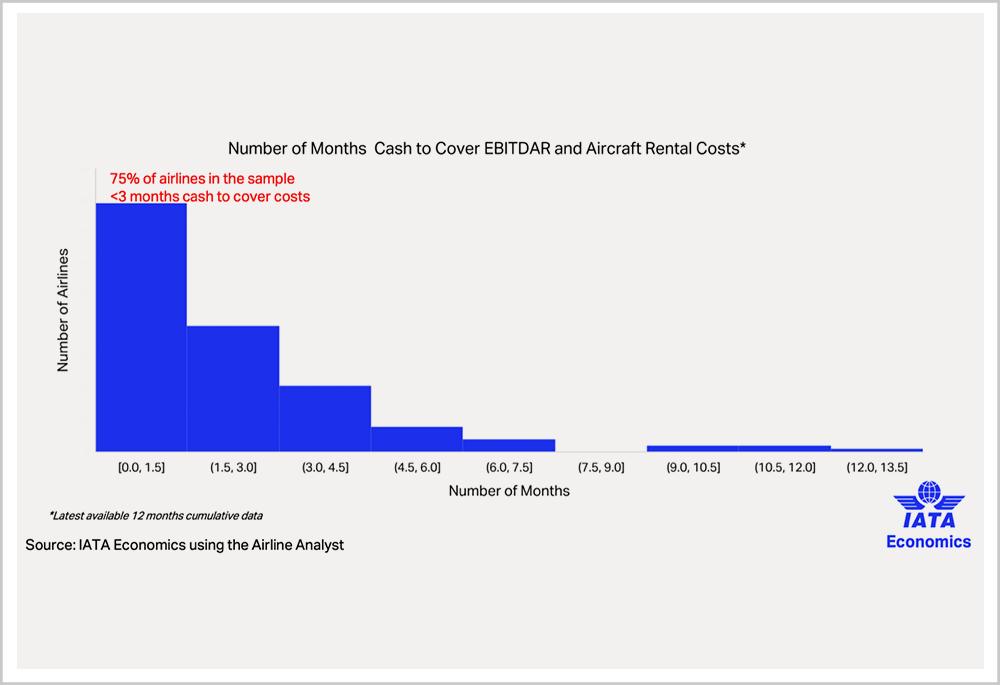 Number of Months  Cash to Cover EBITDAR and Aircraft Rental Costs*

75% of airlines in the sample
<3 months cash to cover costs

Number of Airlines

[0.0, 1.5]
(1.5, 3.0]
(3.0, 4.5]
(4.5, 6.0]
(6.0, 7.5]
(7.5, 9.0]
(9.0, 10.5]
(10.5, 12.0]
(12.0, 13.5]

Number of Months

*Latest available 12 months cumulative data

Source: IATA Economics using the Airline Analyst

IATA
Economics